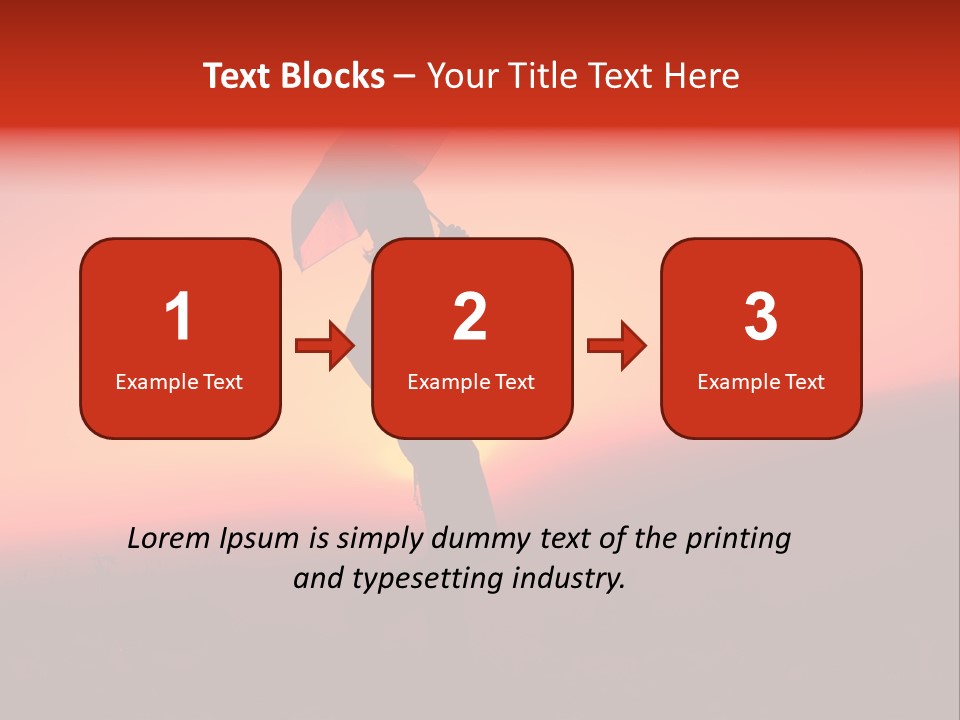 Text Blocks – Your Title Text Here

1
Example Text

2
Example Text

3
Example Text

Lorem Ipsum is simply dummy text of the printing and typesetting industry.